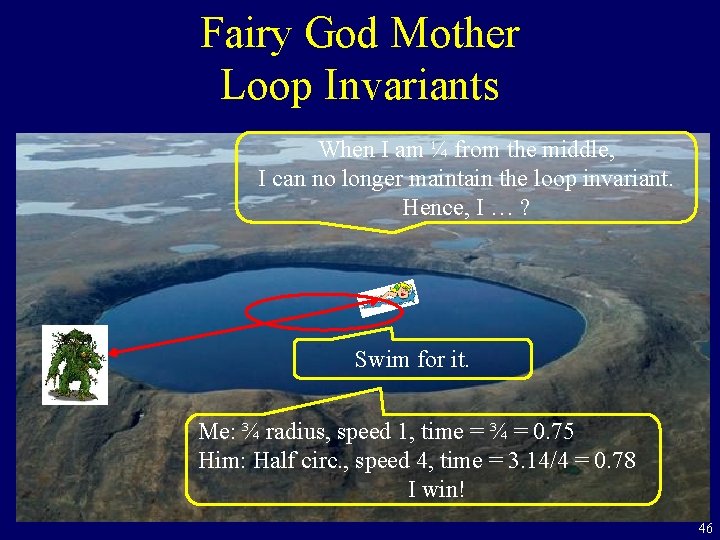 Fairy God Mother
Loop Invariants

When I am ¼ from the middle,
I can no longer maintain the loop invariant.
Hence, I … ?

Swim for it.

Me: ¾ radius, speed 1, time = ¾ = 0.75
Him: Half circ., speed 4, time = 3.14/4 = 0.78
I win!

46